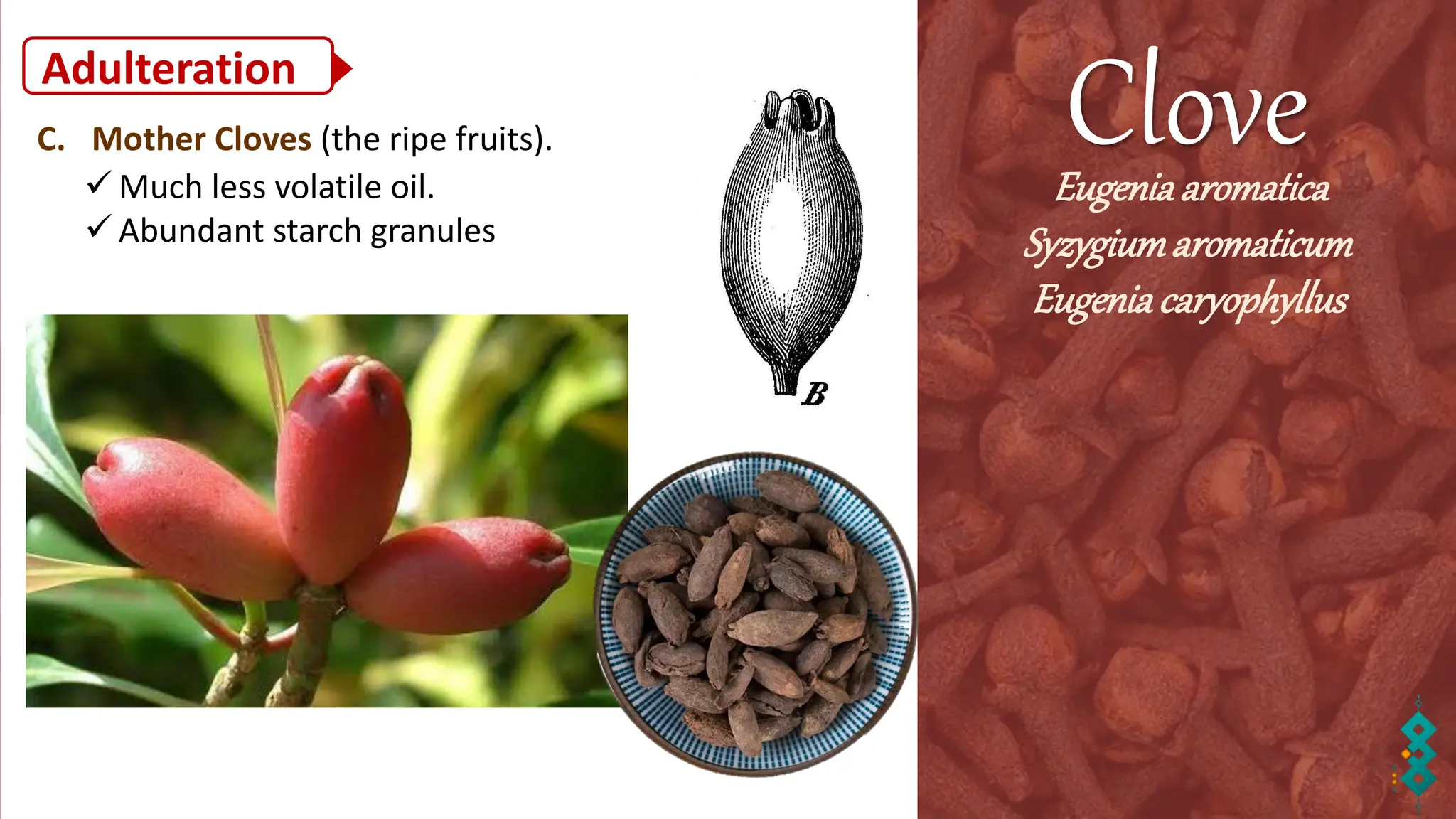 Adulteration

C. Mother Cloves (the ripe fruits).

✓ Much less volatile oil.

✓ Abundant starch granules

B

Clove

Eugenia aromatica

Syzygium aromaticum

Eugenia caryophyllus